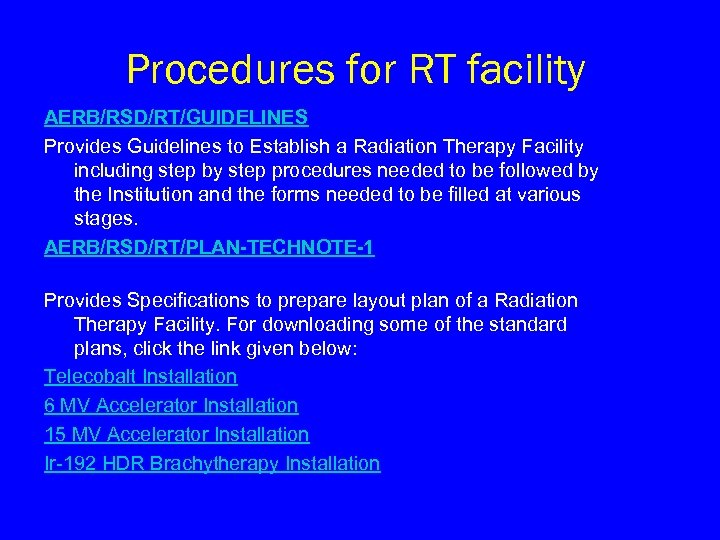 Procedures for RT facility

AERB/RSD/RT/GUIDELINES

Provides Guidelines to Establish a Radiation Therapy Facility including step by step procedures needed to be followed by the Institution and the forms needed to be filled at various stages.

AERB/RSD/RT/PLAN-TECHNOTE-1

Provides Specifications to prepare layout plan of a Radiation Therapy Facility. For downloading some of the standard plans, click the link given below:

Telecobalt Installation

6 MV Accelerator Installation

15 MV Accelerator Installation

Ir-192 HDR Brachytherapy Installation